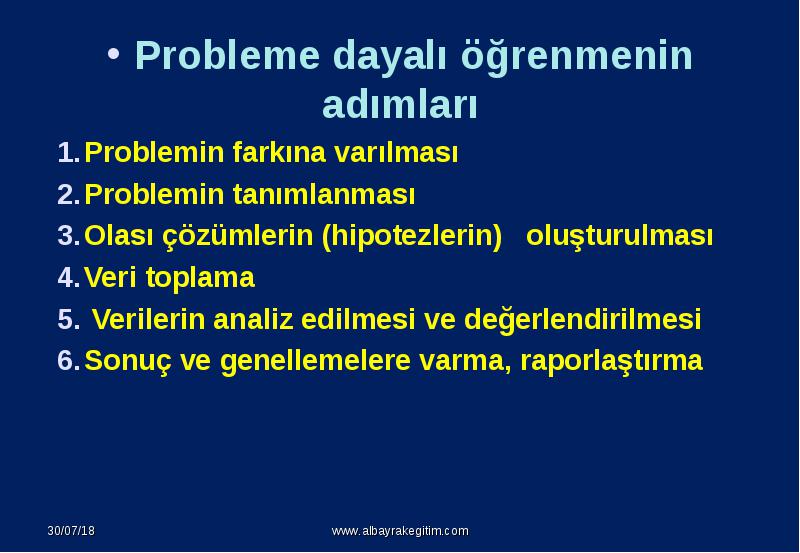 • Probleme dayalı öğrenmenin adımları

1. Problemin farkına varılması
2. Problemin tanımlanması
3. Olası çözümlerin (hipotezlerin) oluşturulması
4. Veri toplama
5. Verilerin analiz edilmesi ve değerlendirilmesi
6. Sonuç ve genellemelere varma, raporlaştırma

30/07/18

www.albayrakegitim.com